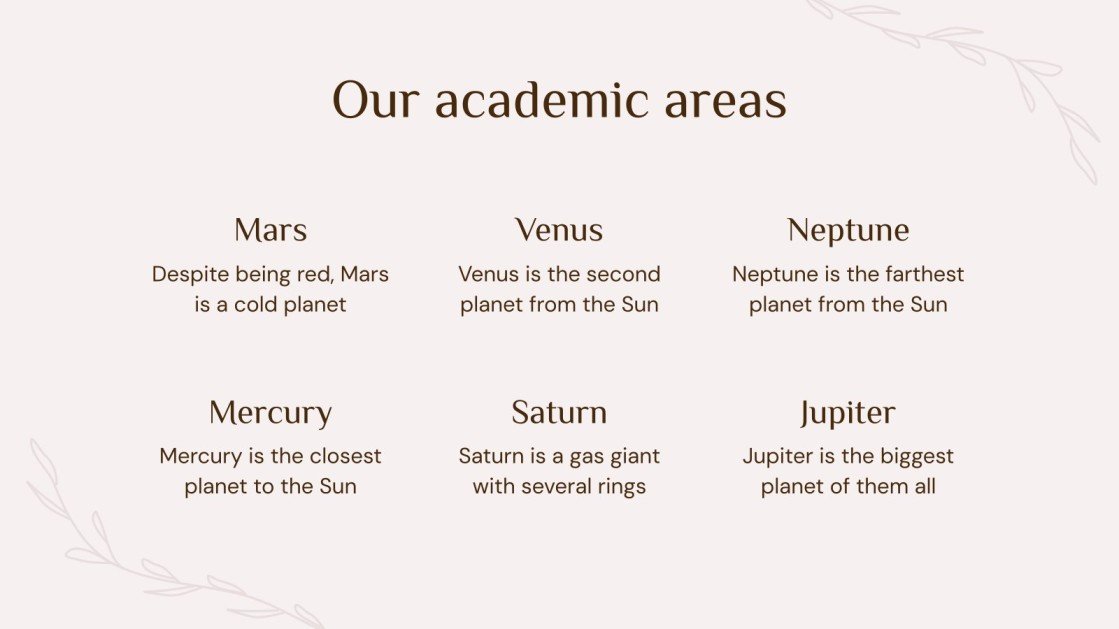 Our academic areas

Mars
Despite being red, Mars is a cold planet

Venus
Venus is the second planet from the Sun

Neptune
Neptune is the farthest planet from the Sun

Mercury
Mercury is the closest planet to the Sun

Saturn
Saturn is a gas giant with several rings

Jupiter
Jupiter is the biggest planet of them all